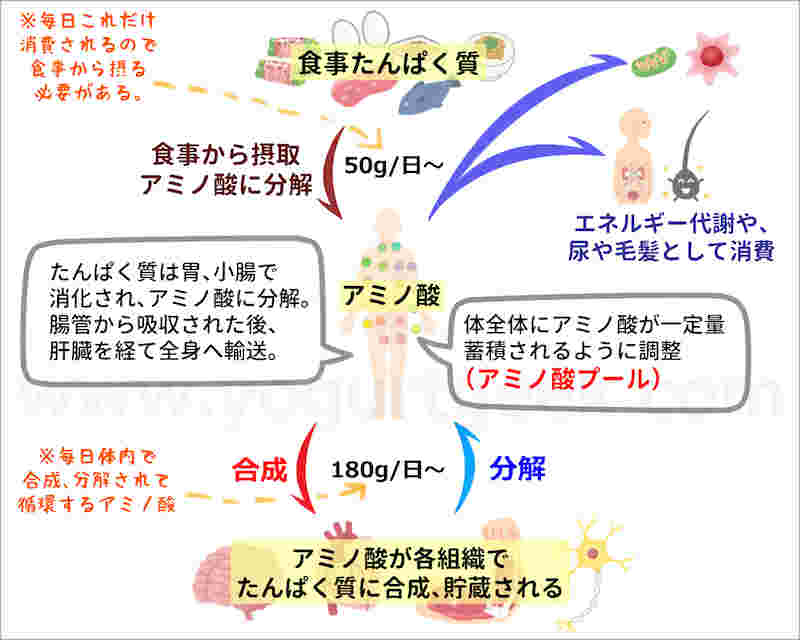 ※毎日これだけ消費されるので食事から摂る必要がある。

食事たんぱく質

食事から摂取
アミノ酸に分解

50g/日～

エネルギー代謝や、尿や毛髪として消費

たんぱく質は胃、小腸で消化され、アミノ酸に分解。腸管から吸収された後、肝臓を経て全身へ輸送。

アミノ酸

体全体にアミノ酸が一定量蓄積されるように調整
（アミノ酸プール）

※毎日体内で合成、分解されて循環するアミノ酸

合成

180g/日～

分解

アミノ酸が各組織でたんぱく質に合成、貯蔵される